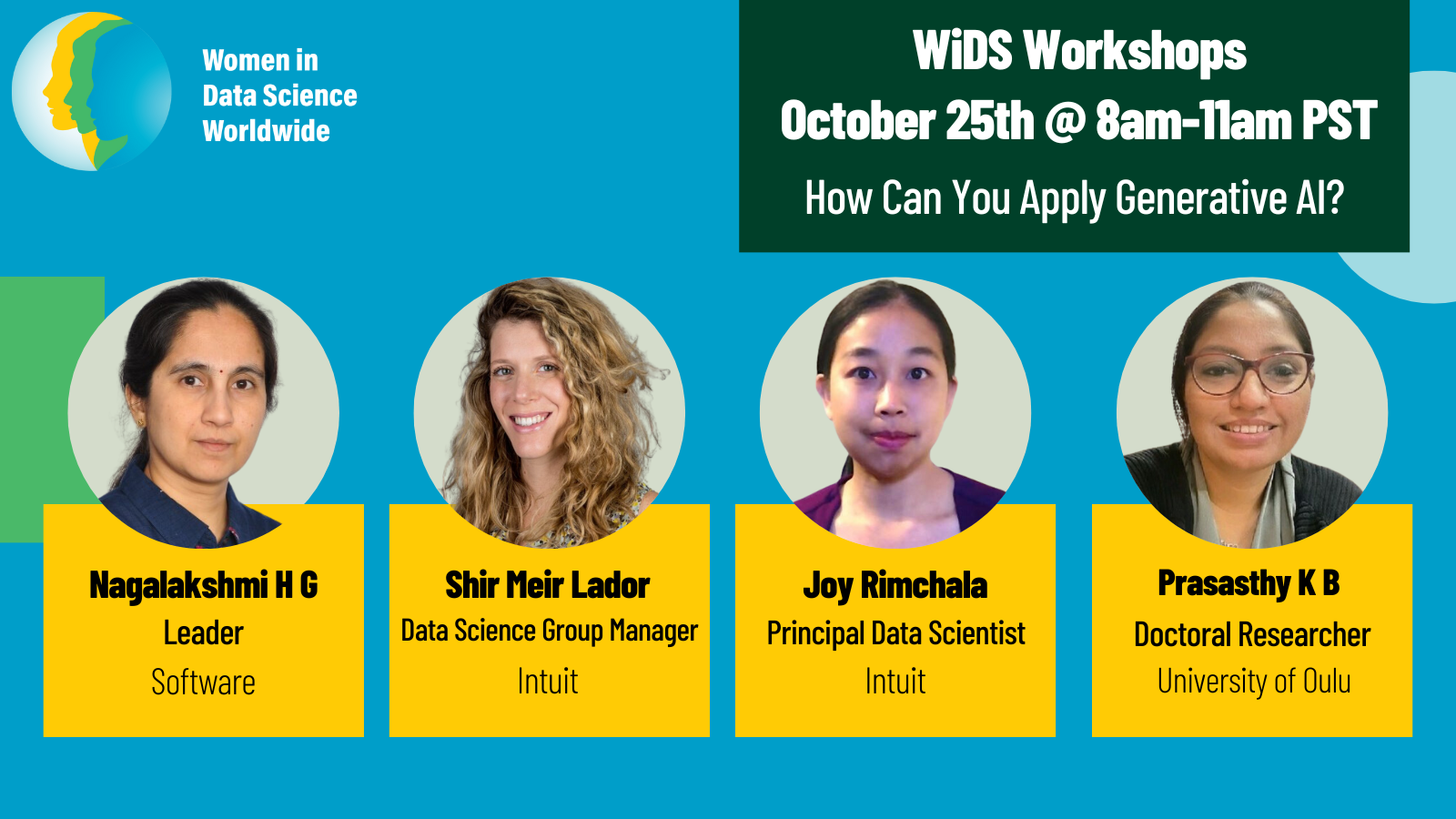 Women in Data Science Worldwide

WiDS Workshops
October 25th @ 8am-11am PST
How Can You Apply Generative AI?

Nagalakshmi H G
Leader
Software

Shir Meir Lador
Data Science Group Manager
Intuit

Joy Rimchala
Principal Data Scientist
Intuit

Prasasthy K B
Doctoral Researcher
University of Oulu